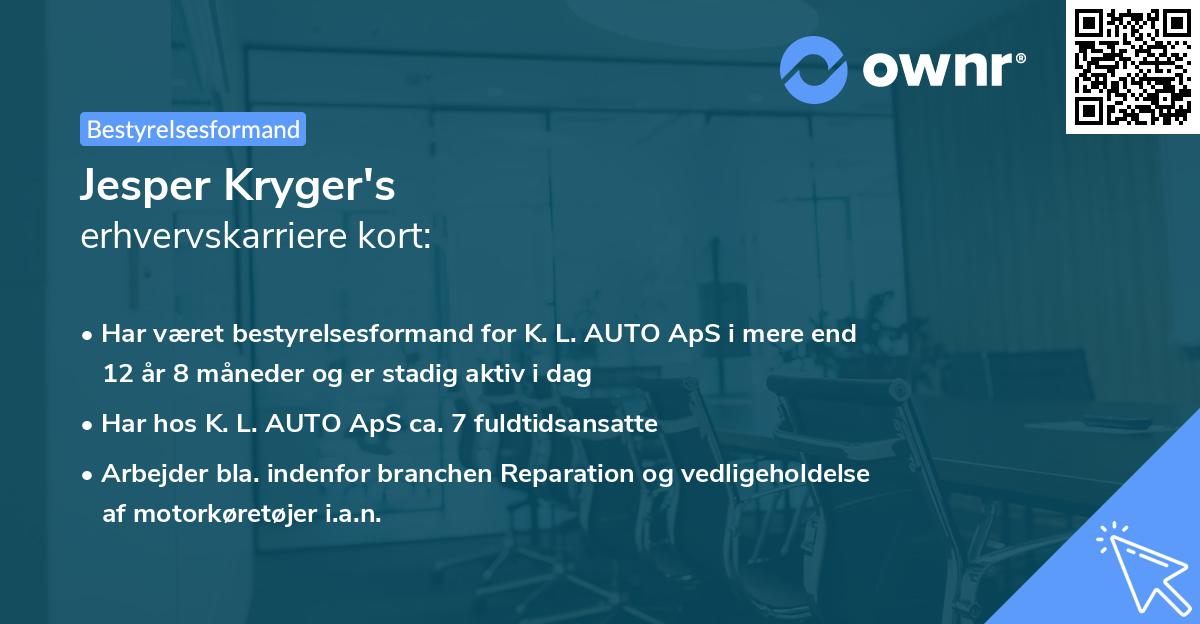 ownr®

Bestyrelsesformand

Jesper Kryger's
erhvervskarriere kort:

• Har været bestyrelsesformand for K. L. AUTO ApS i mere end 12 år 8 måneder og er stadig aktiv i dag

• Har hos K. L. AUTO ApS ca. 7 fuldtidsansatte

• Arbejder bla. indenfor branchen Reparation og vedligeholdelse af motorkøretøjer i.a.n.